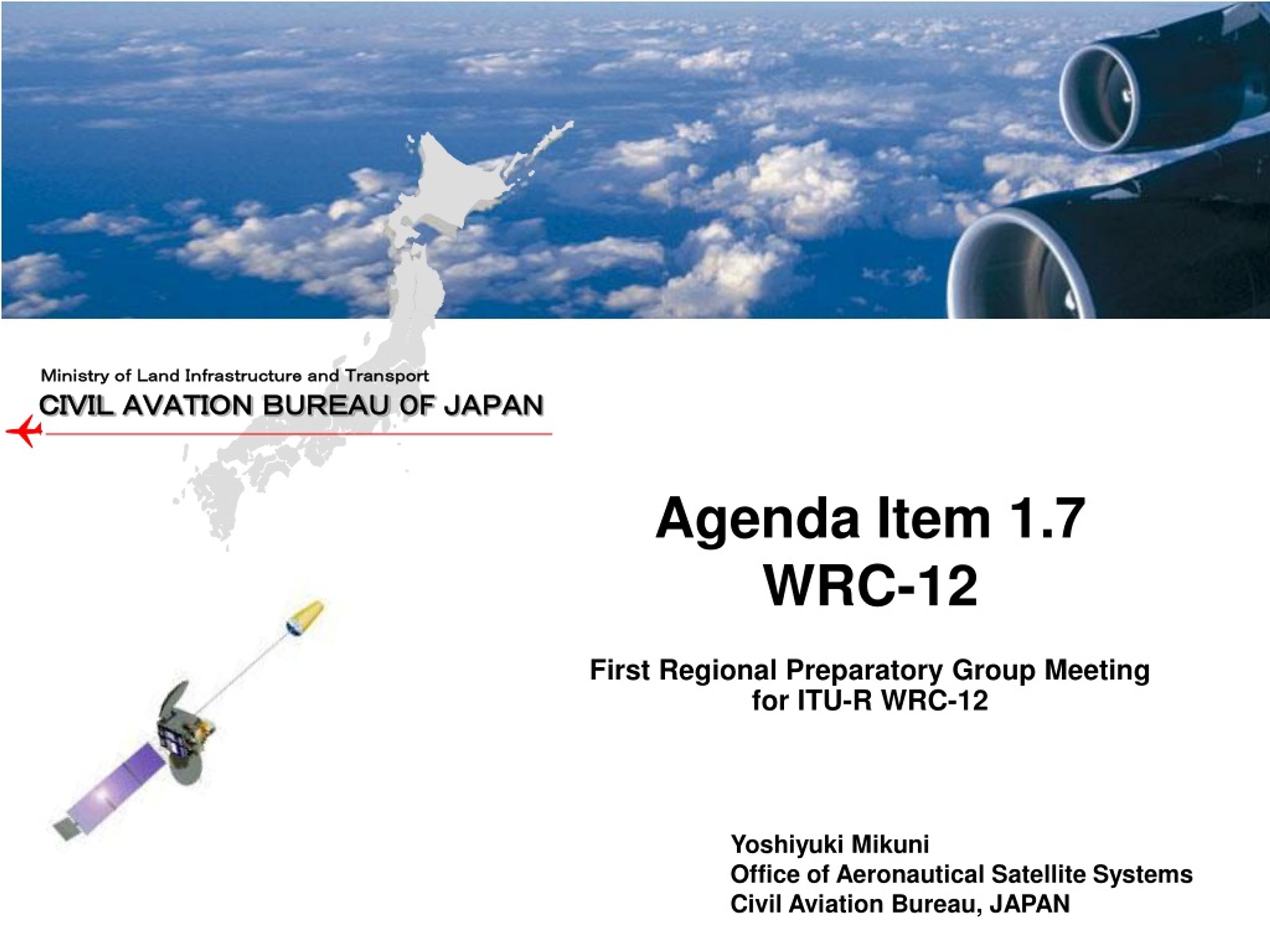 Ministry of Land Infrastructure and Transport
CIVIL AVATION BUREAU OF JAPAN

Agenda Item 1.7
WRC-12

First Regional Preparatory Group Meeting
for ITU-R WRC-12

Yoshiyuki Mikuni
Office of Aeronautical Satellite Systems
Civil Aviation Bureau, JAPAN